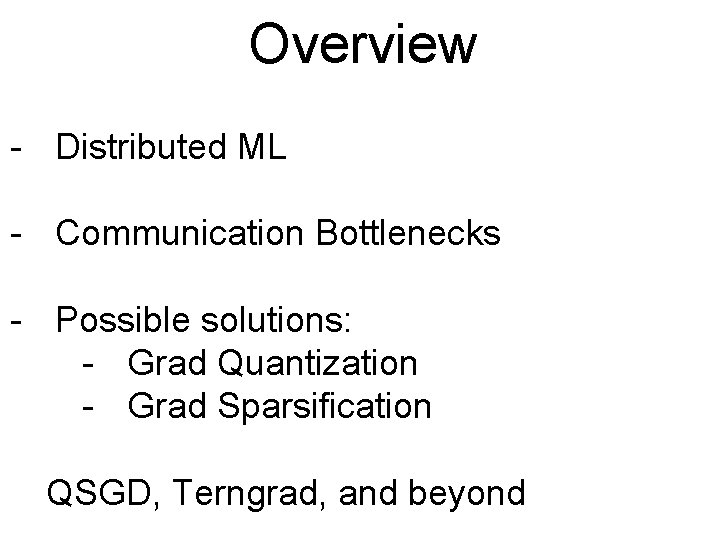 Overview

- Distributed ML

- Communication Bottlenecks

- Possible solutions:
  - Grad Quantization
  - Grad Sparsification

QSGD, Terngrad, and beyond